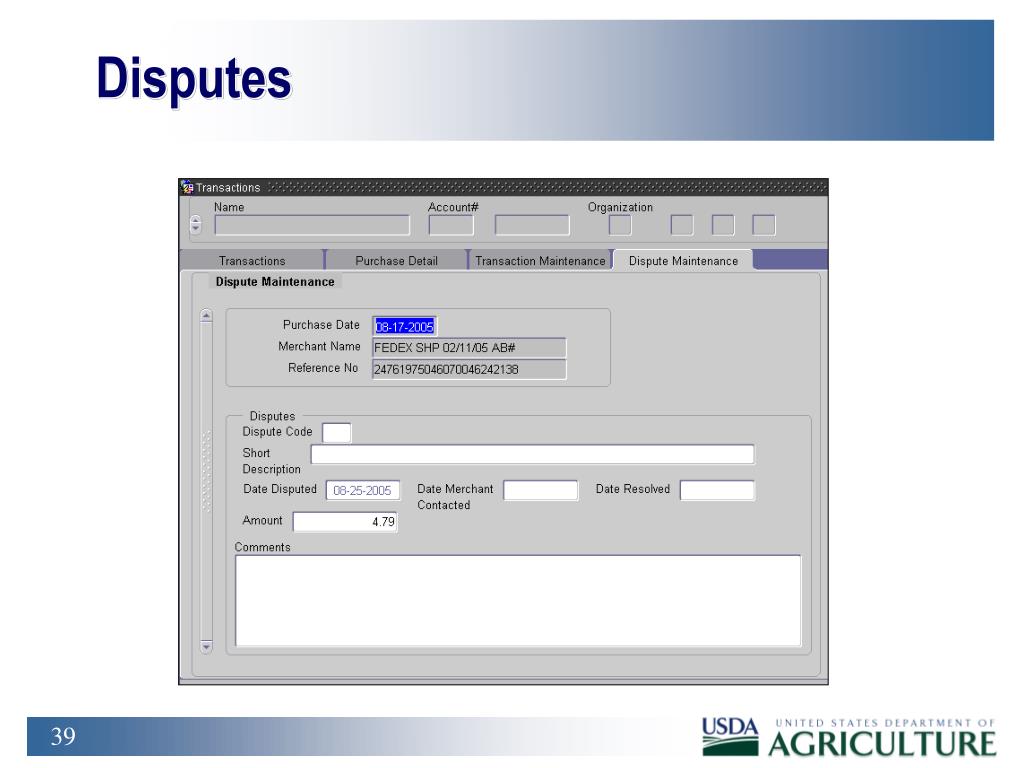 Disputes

Transactions

Name

Account#

Organization

Transactions

Purchase Detail

Transaction Maintenance

Dispute Maintenance

Dispute Maintenance

Purchase Date 08-17-2005

Merchant Name FEDEX SHP 02/11/05 AB#

Reference No 24761975046070046242138

Disputes

Dispute Code

Short Description

Date Disputed 08-25-2005

Date Merchant Contacted

Date Resolved

Amount 4.79

Comments

39

USDA UNITED STATES DEPARTMENT OF AGRICULTURE